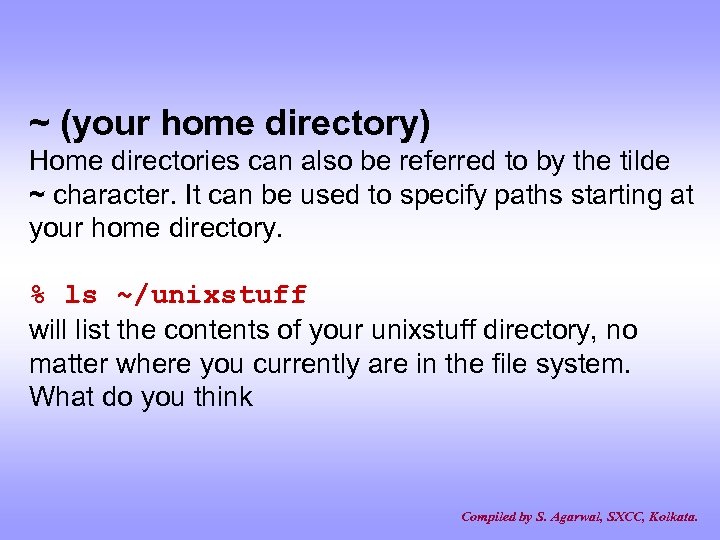 ~ (your home directory)
Home directories can also be referred to by the tilde ~ character. It can be used to specify paths starting at your home directory.

% ls ~/unixstuff
will list the contents of your unixstuff directory, no matter where you currently are in the file system. What do you think

Compiled by S. Agarwal, SXCC, Kolkata.